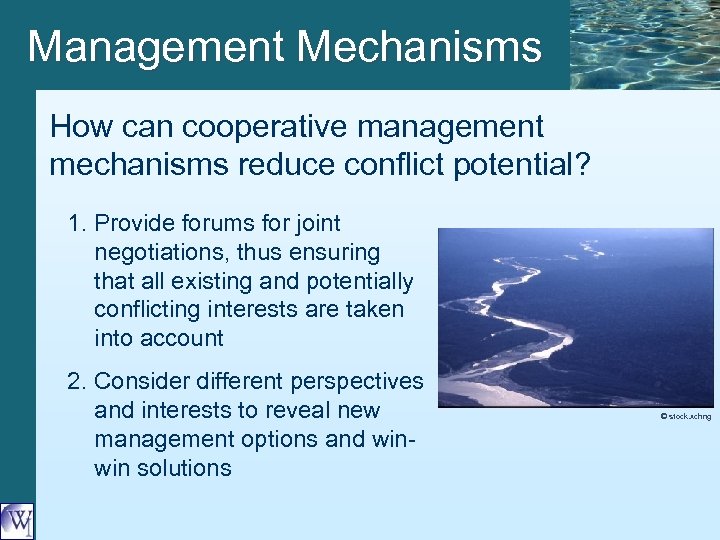 Management Mechanisms

How can cooperative management mechanisms reduce conflict potential?

1. Provide forums for joint negotiations, thus ensuring that all existing and potentially conflicting interests are taken into account

2. Consider different perspectives and interests to reveal new management options and win-win solutions

© stock.xchng

WI